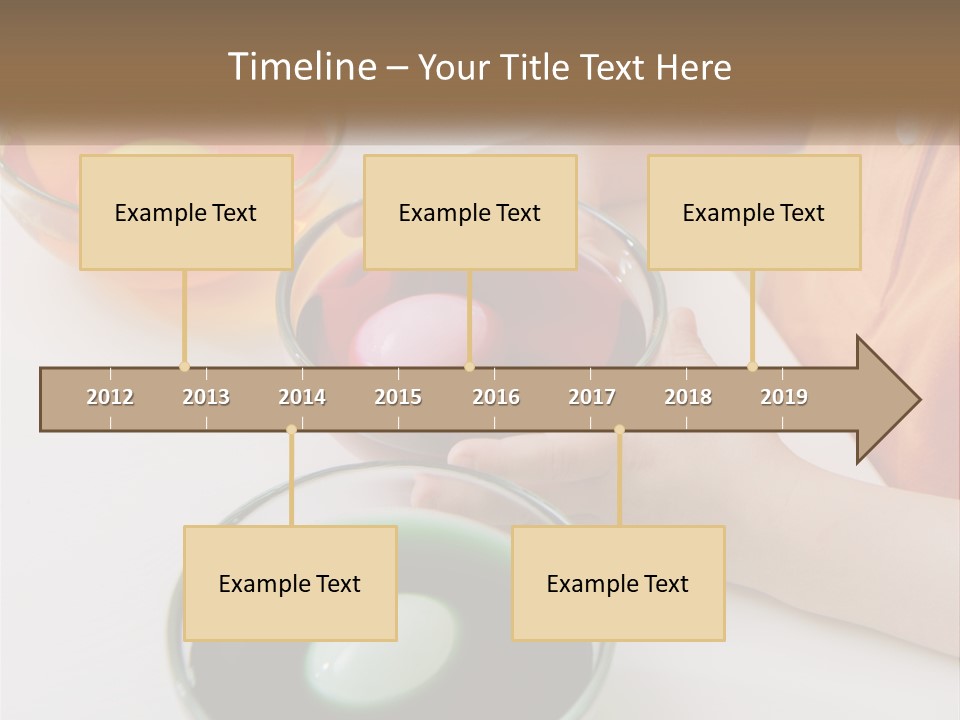 Timeline – Your Title Text Here

Example Text

Example Text

Example Text

2012 2013 2014 2015 2016 2017 2018 2019

Example Text

Example Text